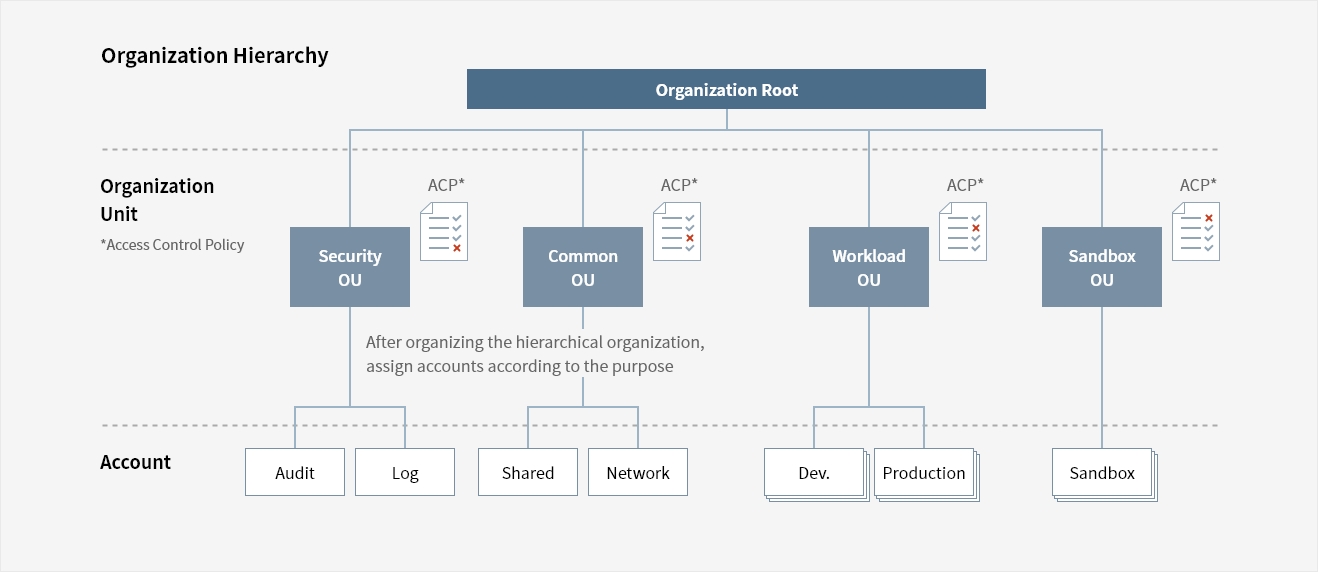 Organization Hierarchy

Organization Root

Organization Unit

*Access Control Policy

ACP*

Security OU

ACP*

Common OU

ACP*

Workload OU

ACP*

Sandbox OU

After organizing the hierarchical organization, assign accounts according to the purpose

Account

Audit

Log

Shared

Network

Dev.

Production

Sandbox